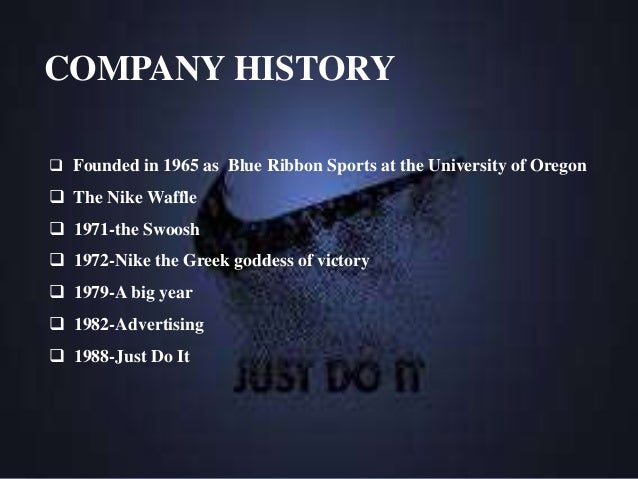 COMPANY HISTORY

❑ Founded in 1965 as Blue Ribbon Sports at the University of Oregon
❑ The Nike Waffle
❑ 1971-the Swoosh
❑ 1972-Nike the Greek goddess of victory
❑ 1979-A big year
❑ 1982-Advertising
❑ 1988-Just Do It

JUST DO IT